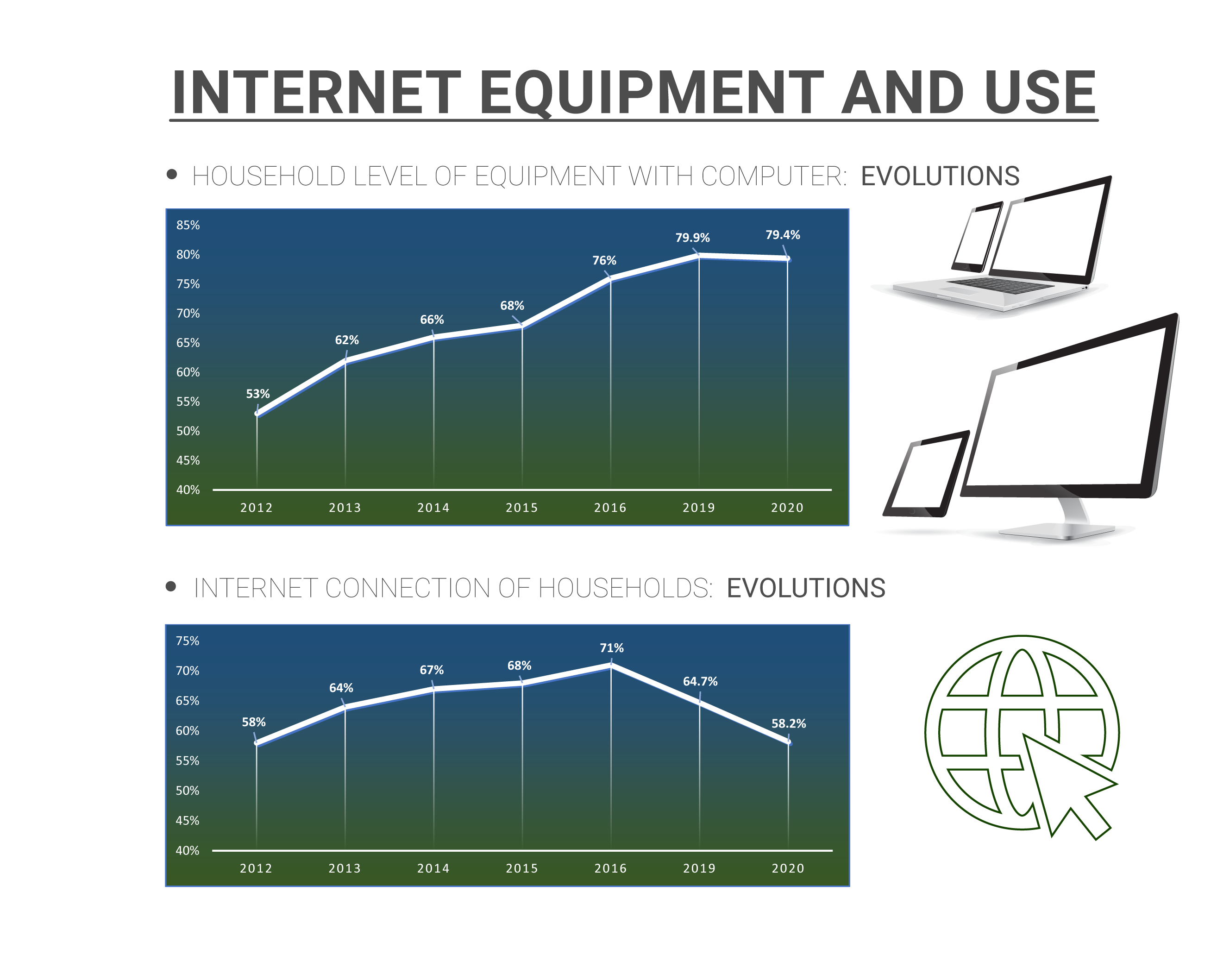 INTERNET EQUIPMENT AND USE

• HOUSEHOLD LEVEL OF EQUIPMENT WITH COMPUTER: EVOLUTIONS

85%
80%
75%
70%
65%
60%
55%
50%
45%
40%

53%
62%
66%
68%
76%
79.9%
79.4%

2012 2013 2014 2015 2016 2019 2020

• INTERNET CONNECTION OF HOUSEHOLDS: EVOLUTIONS

75%
70%
65%
60%
55%
50%
45%
40%

58%
64%
67%
68%
71%
64.7%
58.2%

2012 2013 2014 2015 2016 2019 2020